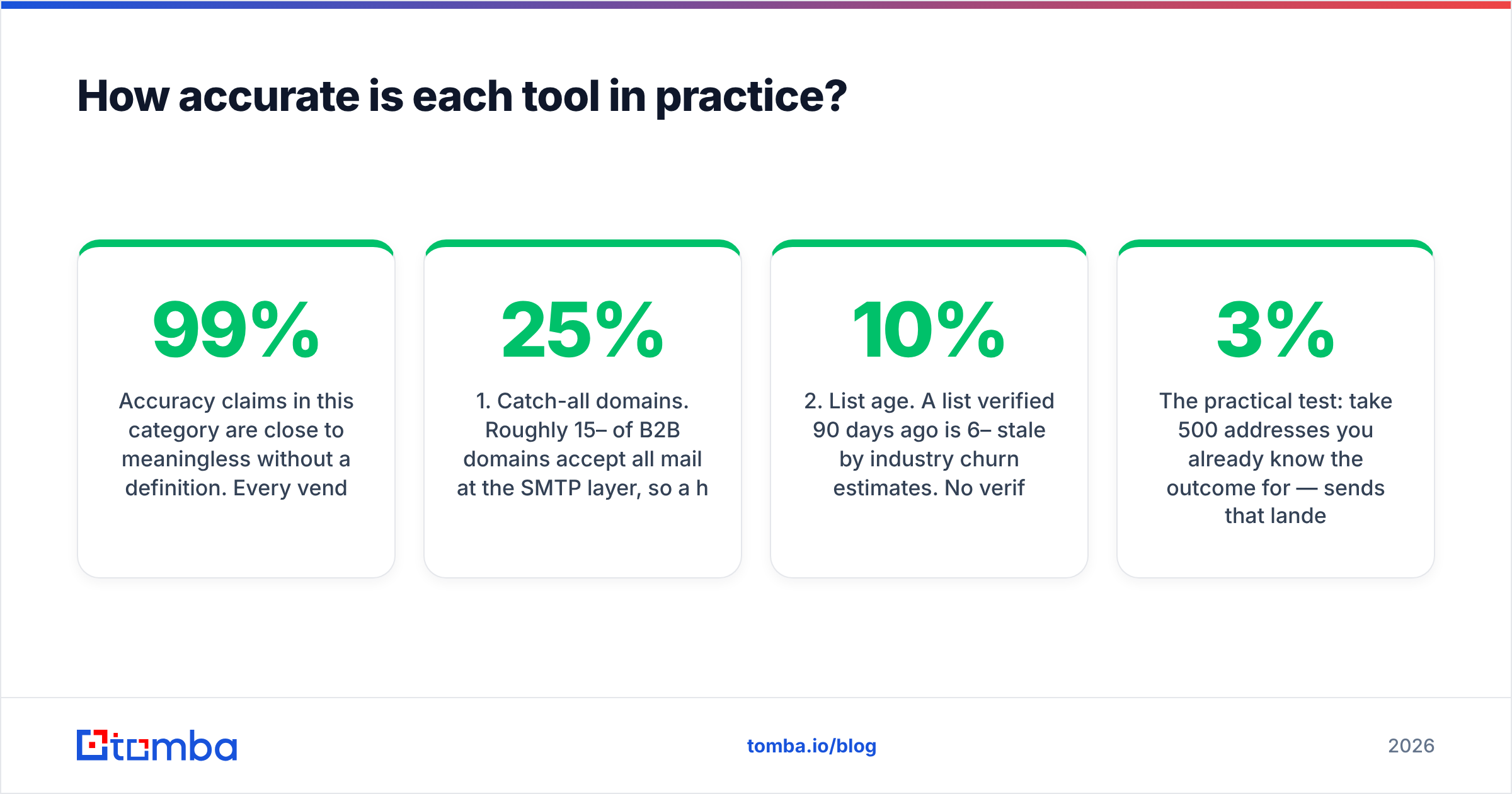 How accurate is each tool in practice?

99%

Accuracy claims in this category are close to meaningless without a definition. Every vend

25%

1. Catch-all domains. Roughly 15– of B2B domains accept all mail at the SMTP layer, so a h

10%

2. List age. A list verified 90 days ago is 6– stale by industry churn estimates. No verif

3%

The practical test: take 500 addresses you already know the outcome for — sends that lande

tomba

tomba.io/blog

2026